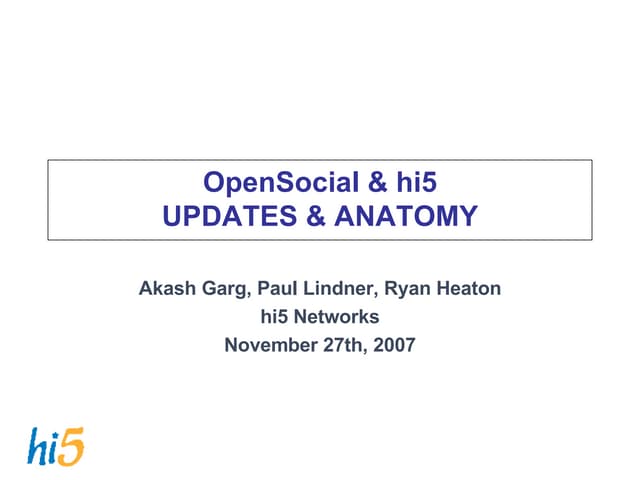 OpenSocial & hi5
UPDATES & ANATOMY

Akash Garg, Paul Lindner, Ryan Heaton
hi5 Networks
November 27th, 2007

hi5